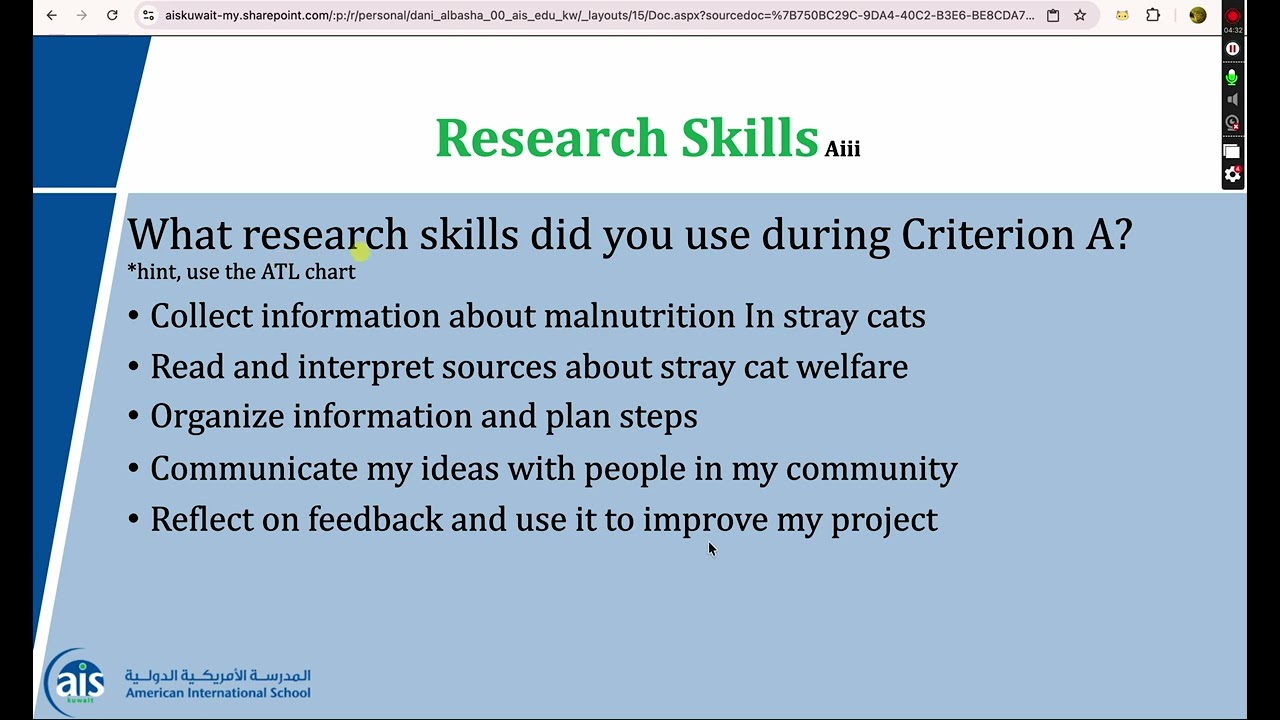 aiskuwait-my.sharepoint.com/:p:/r/personal/dani_albasha_00_ais_edu_kw/_layouts/15/Doc.aspx?sourcedoc=%7B750BC29C-9DA4-40C2-B3E6-BE8CDA7...

04:32

Research Skills Aiii

What research skills did you use during Criterion A?
*hint, use the ATL chart

• Collect information about malnutrition In stray cats
• Read and interpret sources about stray cat welfare
• Organize information and plan steps
• Communicate my ideas with people in my community
• Reflect on feedback and use it to improve my project

ais kuwait
المدرسة الأمريكية الدولية
American International School